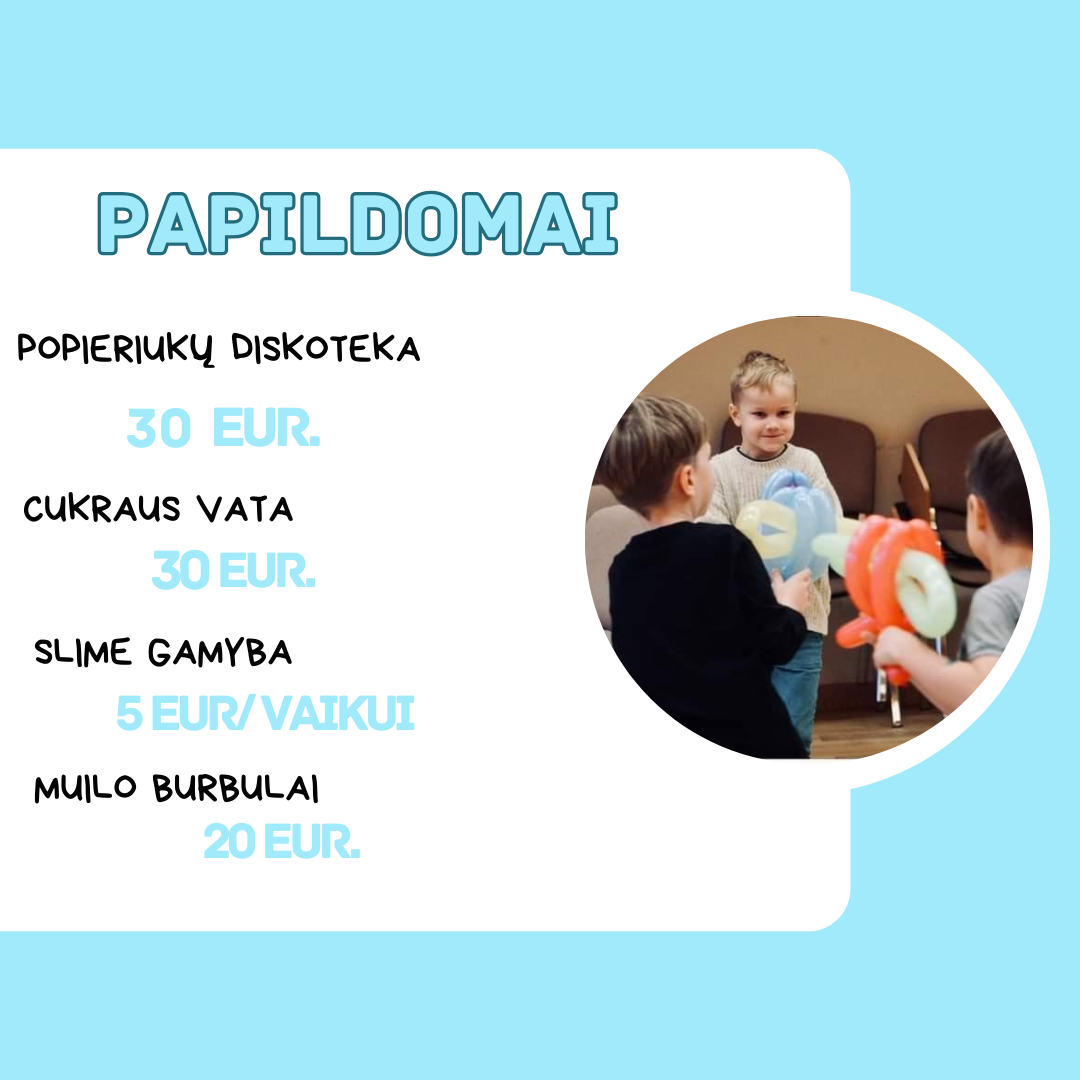 PAPILDOMAI

POPIERIUKŲ DISKOTEKA

30 EUR.

CUKRAUS VATA

30 EUR.

SLIME GAMYBA

5 EUR/ VAIKUI

MUILO BURBULAI

20 EUR.